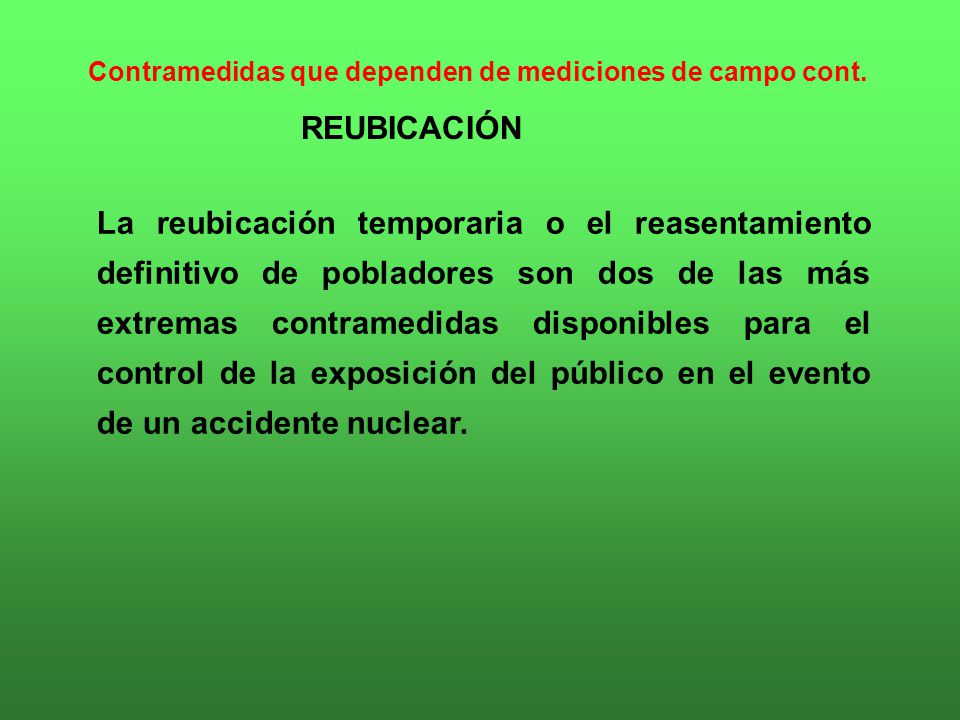 Contramedidas que dependen de mediciones de campo cont.

REUBICACIÓN

La reubicación temporaria o el reasentamiento definitivo de pobladores son dos de las más extremas contramedidas disponibles para el control de la exposición del público en el evento de un accidente nuclear.